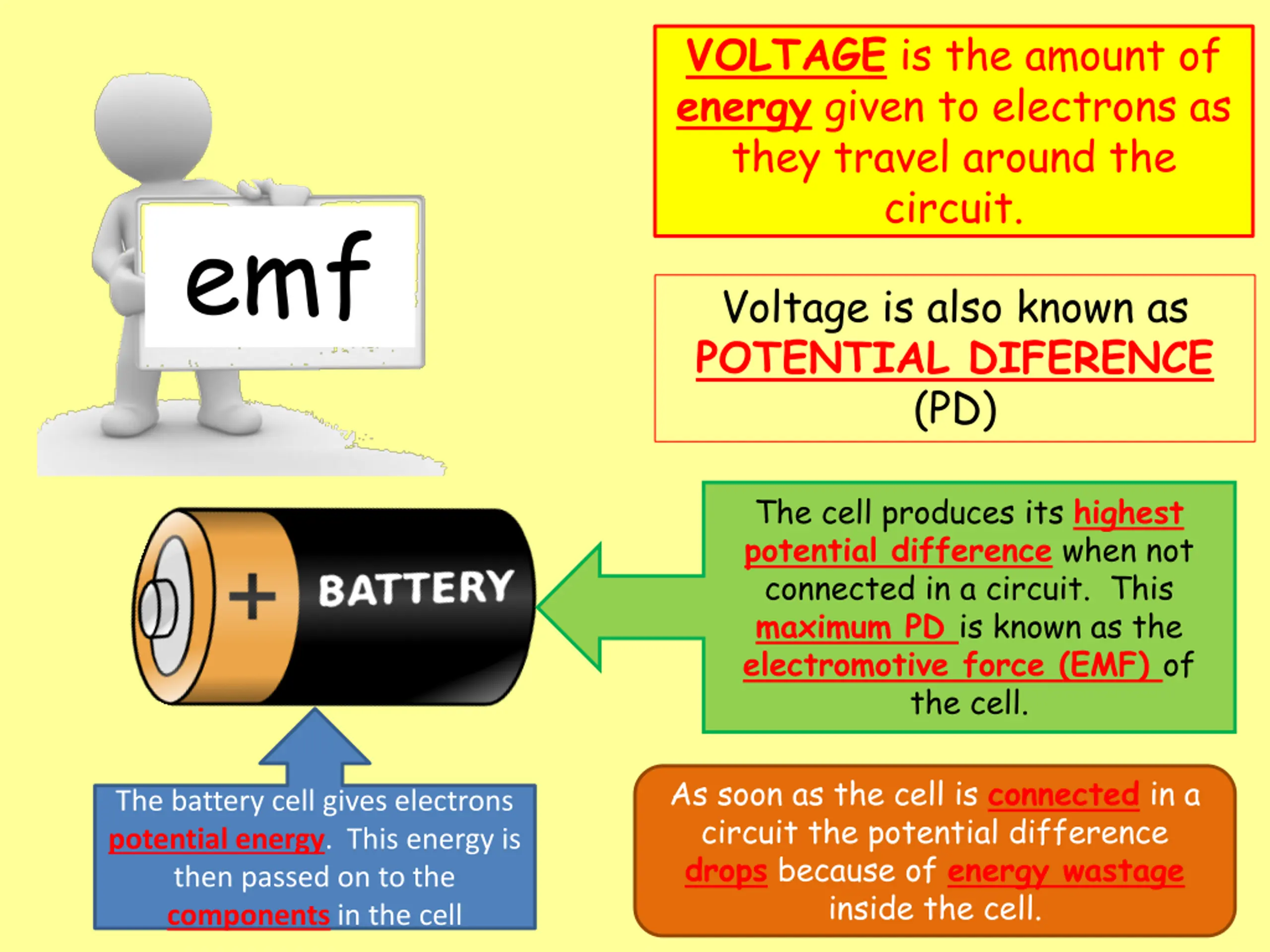 emf

VOLTAGE is the amount of energy given to electrons as they travel around the circuit.

Voltage is also known as POTENTIAL DIFERENCE (PD)

+ BATTERY

The cell produces its highest potential difference when not connected in a circuit. This maximum PD is known as the electromotive force (EMF) of the cell.

The battery cell gives electrons potential energy. This energy is then passed on to the components in the cell

As soon as the cell is connected in a circuit the potential difference drops because of energy wastage inside the cell.